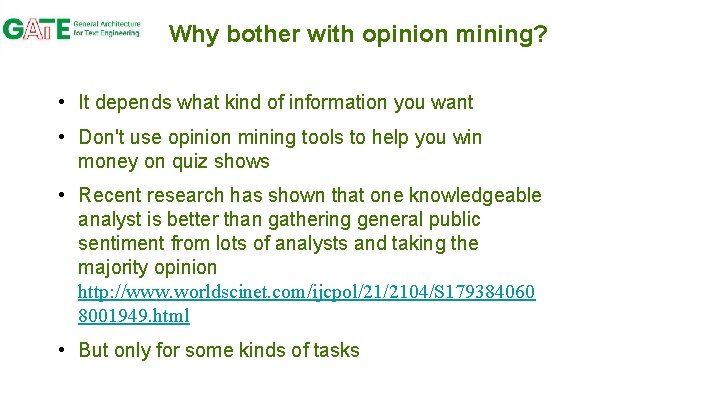 GATE General Architecture for Text Engineering

Why bother with opinion mining?

• It depends what kind of information you want

• Don't use opinion mining tools to help you win money on quiz shows

• Recent research has shown that one knowledgeable analyst is better than gathering general public sentiment from lots of analysts and taking the majority opinion http://www.worldscinet.com/ijcpol/21/2104/S1793840608001949.html

• But only for some kinds of tasks